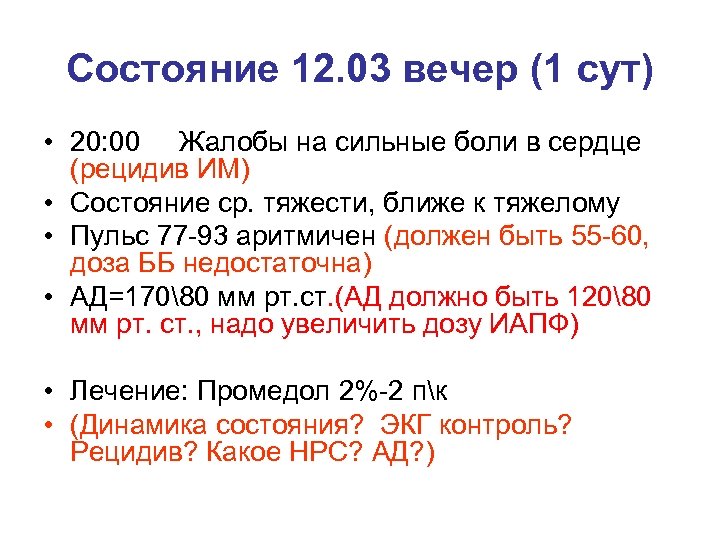 Состояние 12.03 вечер (1 сут)

• 20:00 Жалобы на сильные боли в сердце (рецидив ИМ)
• Состояние ср. тяжести, ближе к тяжелому
• Пульс 77-93 аритмичен (должен быть 55-60, доза ББ недостаточна)
• АД=170\80 мм рт.ст.(АД должно быть 120\80 мм рт. ст., надо увеличить дозу ИАПФ)

• Лечение: Промедол 2%-2 п\к
• (Динамика состояния? ЭКГ контроль? Рецидив? Какое НРС? АД?)